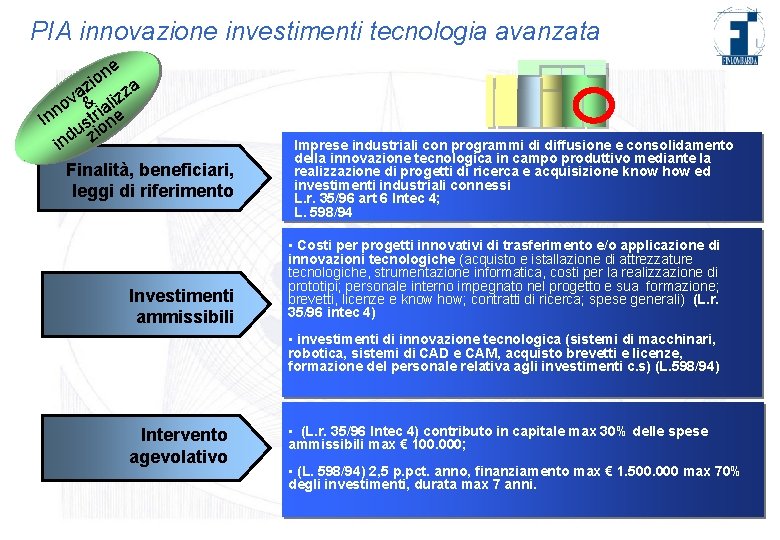 PIA innovazione investimenti tecnologia avanzata

FINLOMBARDA

Innovazione & industrializzazione

Finalità, beneficiari, leggi di riferimento

Imprese industriali con programmi di diffusione e consolidamento della innovazione tecnologica in campo produttivo mediante la realizzazione di progetti di ricerca e acquisizione know how ed investimenti industriali connessi
L.r. 35/96 art 6 Intec 4;
L. 598/94

Investimenti ammissibili

▪ Costi per progetti innovativi di trasferimento e/o applicazione di innovazioni tecnologiche (acquisto e istallazione di attrezzature tecnologiche, strumentazione informatica, costi per la realizzazione di prototipi; personale interno impegnato nel progetto e sua formazione; brevetti, licenze e know how; contratti di ricerca; spese generali) (L.r. 35/96 intec 4)

▪ investimenti di innovazione tecnologica (sistemi di macchinari, robotica, sistemi di CAD e CAM, acquisto brevetti e licenze, formazione del personale relativa agli investimenti c.s) (L.598/94)

Intervento agevolativo

▪ (L.r. 35/96 Intec 4) contributo in capitale max 30% delle spese ammissibili max € 100.000;

▪ (L. 598/94) 2,5 p.pct. anno, finanziamento max € 1.500.000 max 70% degli investimenti, durata max 7 anni.